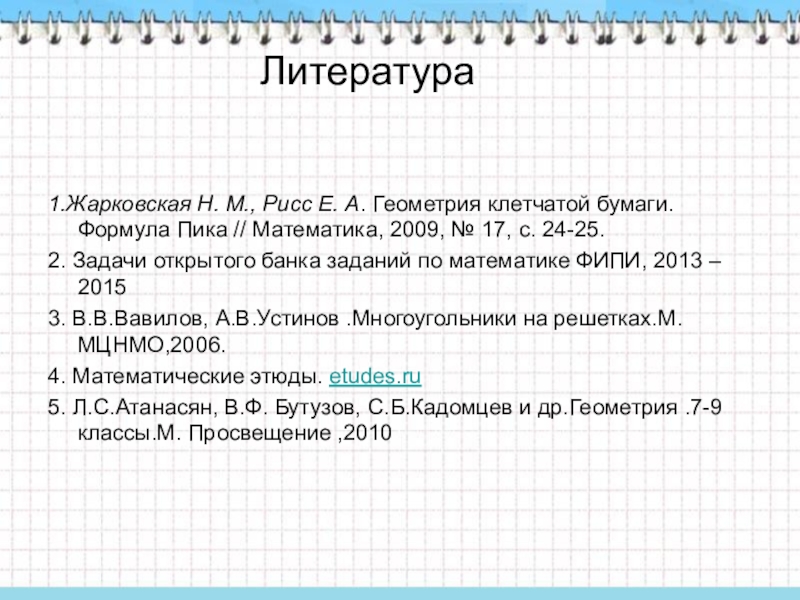 Литература

1.Жарковская Н. М., Рисс Е. А. Геометрия клетчатой бумаги. Формула Пика // Математика, 2009, № 17, с. 24-25.

2. Задачи открытого банка заданий по математике ФИПИ, 2013 – 2015

3. В.В.Вавилов, А.В.Устинов .Многоугольники на решетках.М. МЦНМО,2006.

4. Математические этюды. etudes.ru

5. Л.С.Атанасян, В.Ф. Бутузов, С.Б.Кадомцев и др.Геометрия .7-9 классы.М. Просвещение ,2010